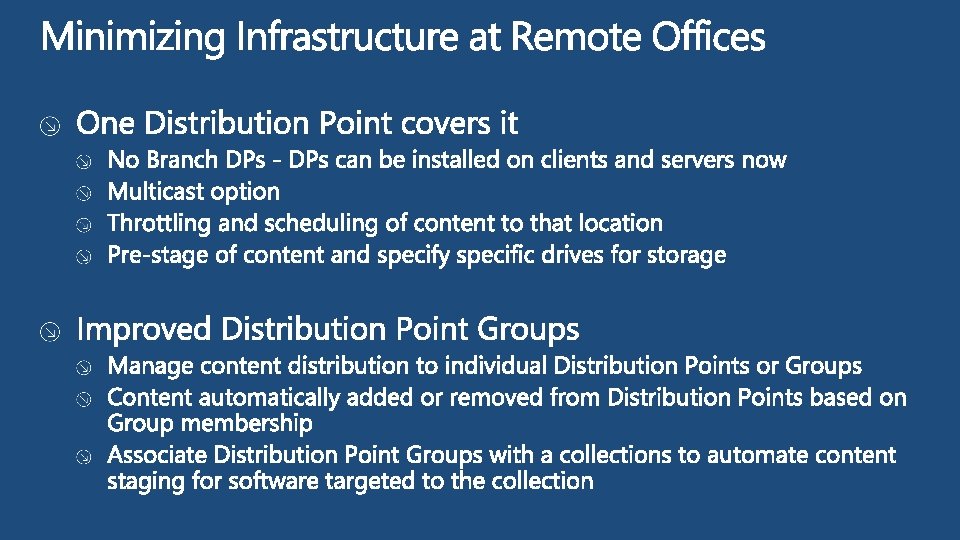 Minimizing Infrastructure at Remote Offices

One Distribution Point covers it
No Branch DPs - DPs can be installed on clients and servers now
Multicast option
Throttling and scheduling of content to that location
Pre-stage of content and specify specific drives for storage

Improved Distribution Point Groups
Manage content distribution to individual Distribution Points or Groups
Content automatically added or removed from Distribution Points based on Group membership
Associate Distribution Point Groups with a collections to automate content staging for software targeted to the collection